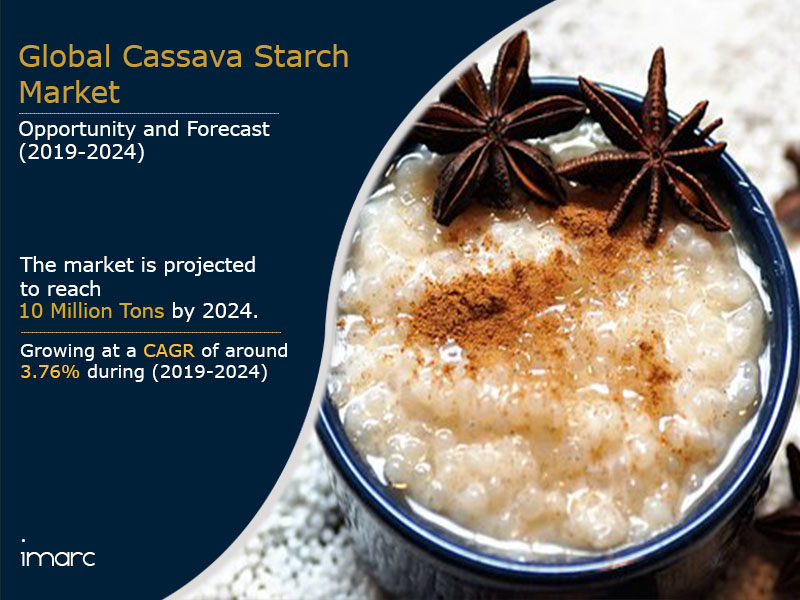 Global Cassava Starch Market

Opportunity and Forecast (2019-2024)

The market is projected to reach 10 Million Tons by 2024.

Growing at a CAGR of around 3.76% during (2019-2024)

imarc